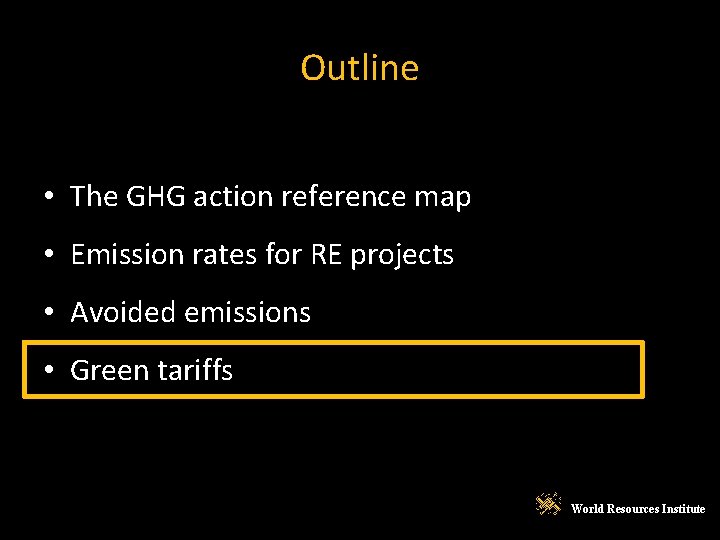 Outline

• The GHG action reference map
• Emission rates for RE projects
• Avoided emissions
• Green tariffs

World Resources Institute